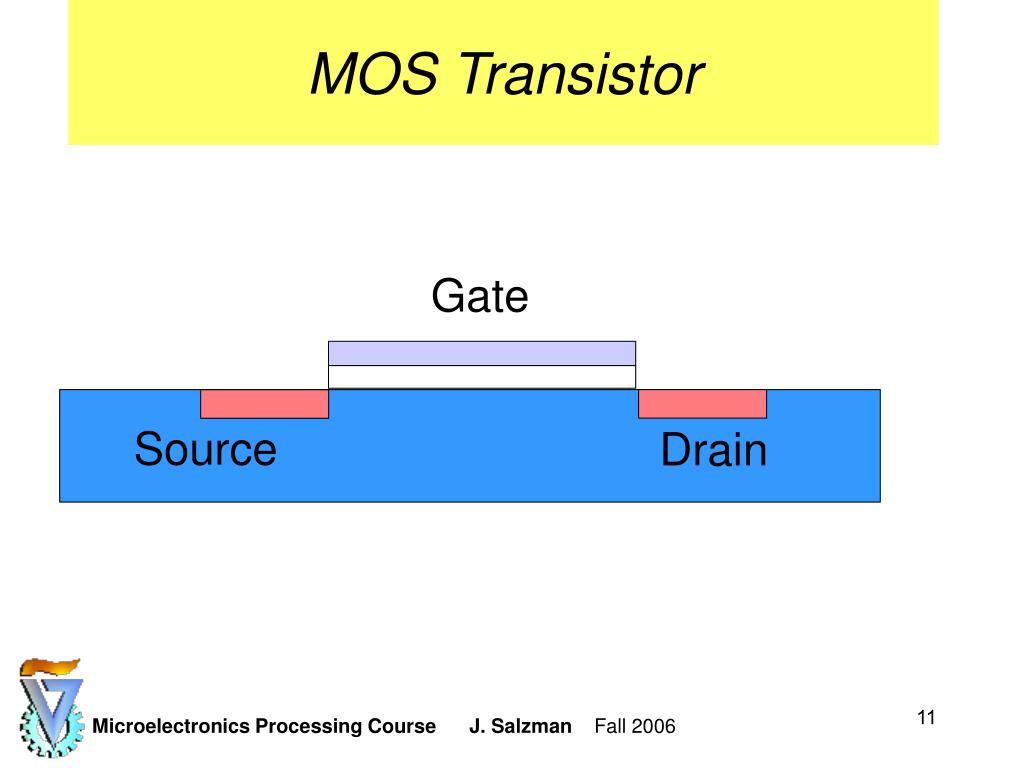 MOS Transistor

Gate

Source

Drain

Microelectronics Processing Course J. Salzman Fall 2006

11